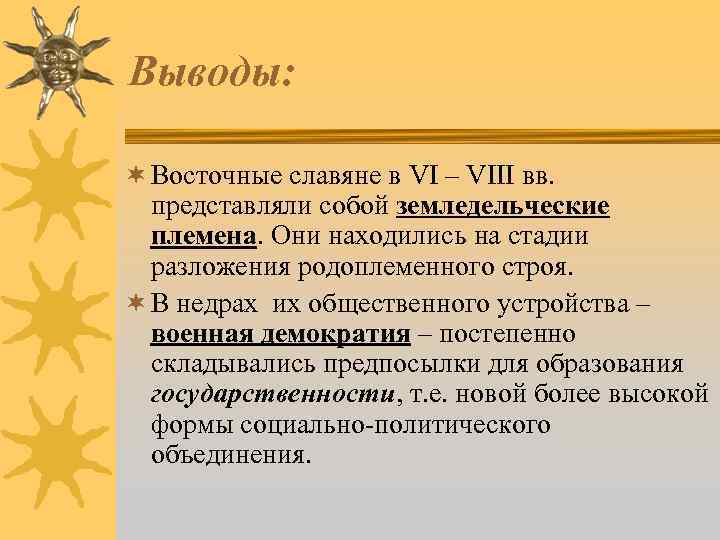 Выводы:

Восточные славяне в VI – VIII вв. представляли собой земледельческие племена. Они находились на стадии разложения родоплеменного строя.

В недрах их общественного устройства – военная демократия – постепенно складывались предпосылки для образования государственности, т.е. новой более высокой формы социально-политического объединения.